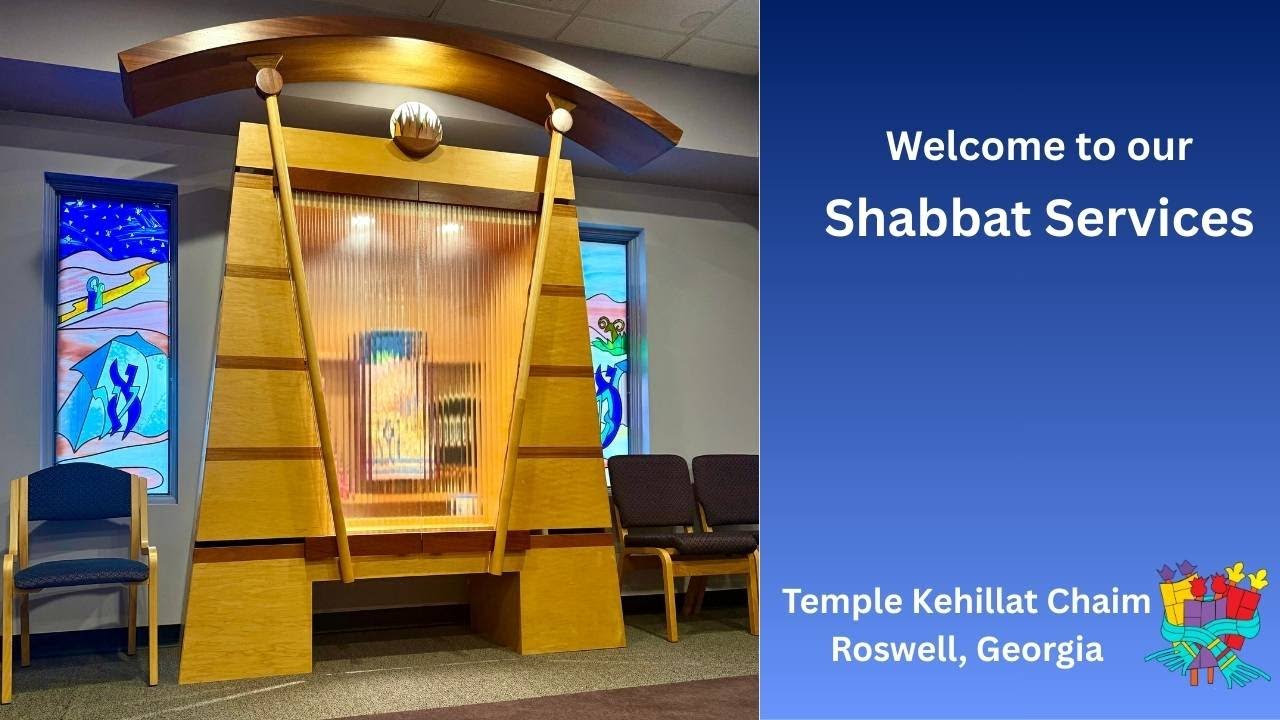 Welcome to our
Shabbat Services

Temple Kehillat Chaim
Roswell, Georgia